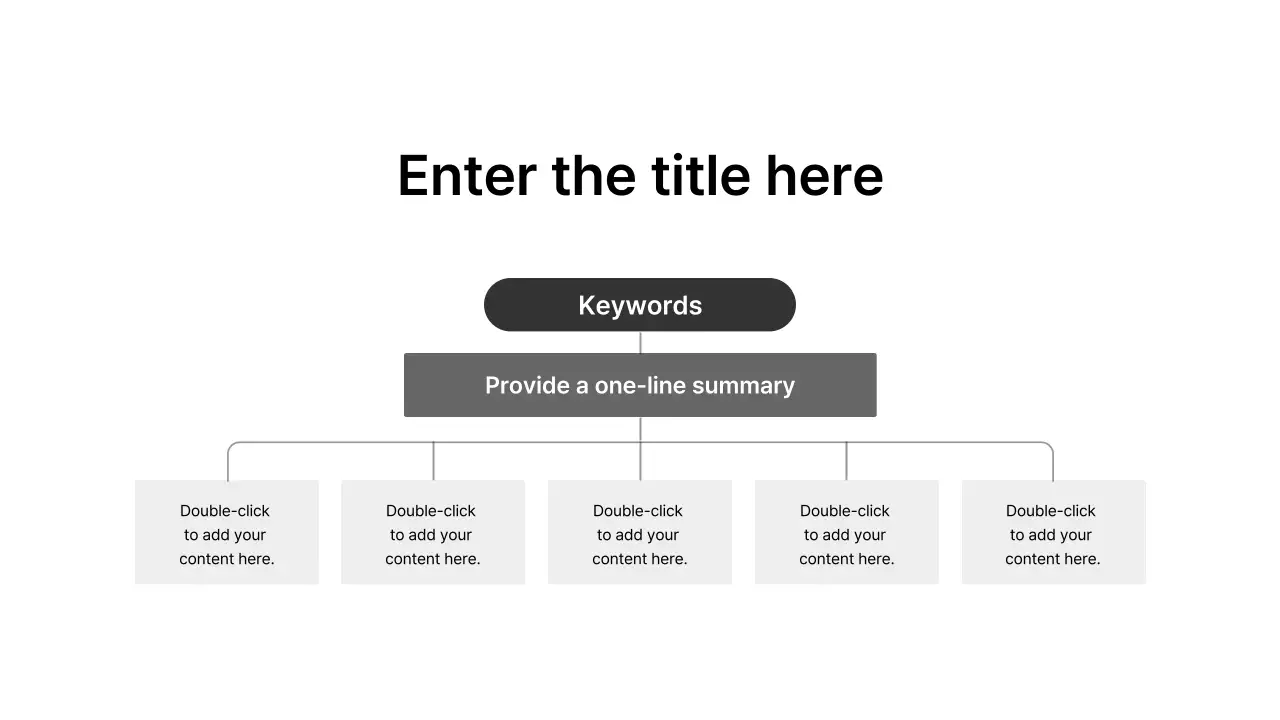 Enter the title here

Keywords

Provide a one-line summary

Double-click to add your content here.

Double-click to add your content here.

Double-click to add your content here.

Double-click to add your content here.

Double-click to add your content here.